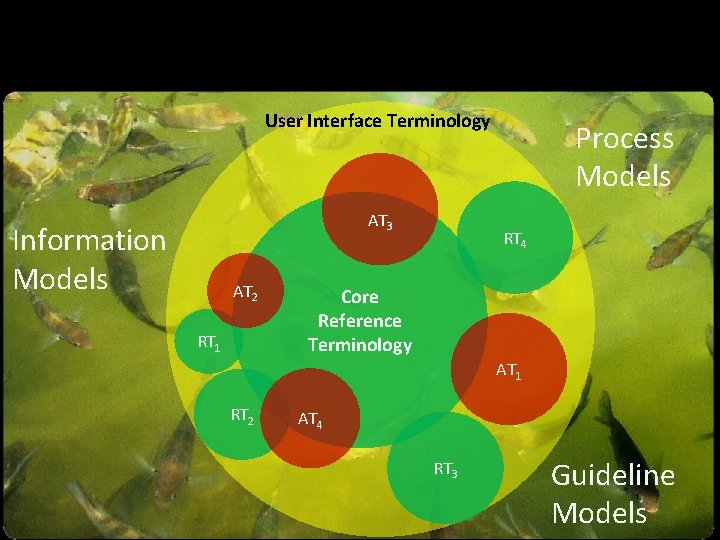 User Interface Terminology

Process Models

Information Models

$AT_3$

$RT_4$

$AT_2$

Core Reference Terminology

$RT_1$

$AT_1$

$RT_2$

$AT_4$

$RT_3$

Guideline Models